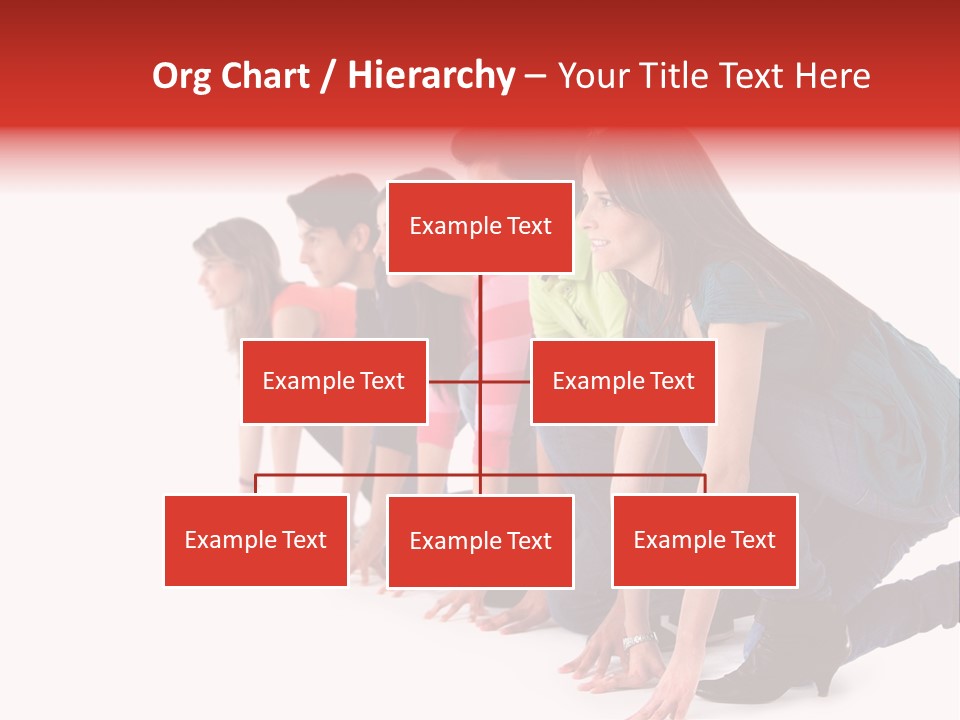 Org Chart / Hierarchy – Your Title Text Here

Example Text

Example Text

Example Text

Example Text

Example Text

Example Text